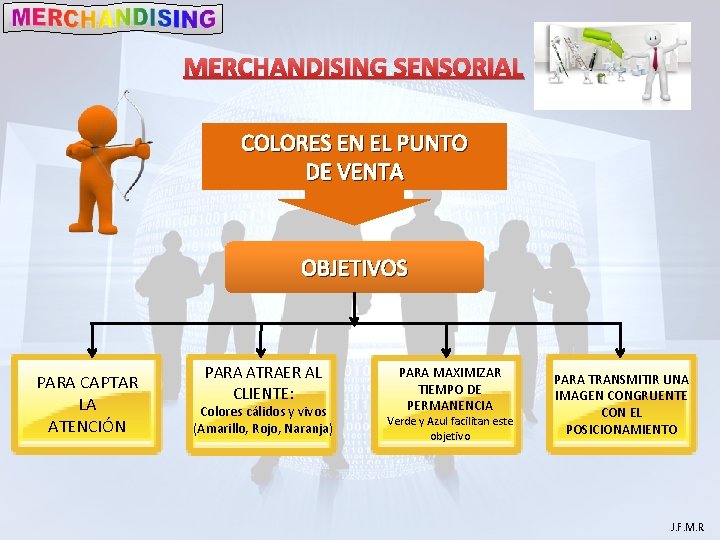 MERCHANDISING

MERCHANDISING SENSORIAL

COLORES EN EL PUNTO DE VENTA

OBJETIVOS

PARA CAPTAR LA ATENCIÓN

PARA ATRAER AL CLIENTE:
Colores cálidos y vivos (Amarillo, Rojo, Naranja)

PARA MAXIMIZAR TIEMPO DE PERMANENCIA
Verde y Azul facilitan este objetivo

PARA TRANSMITIR UNA IMAGEN CONGRUENTE CON EL POSICIONAMIENTO

J.F.M.R